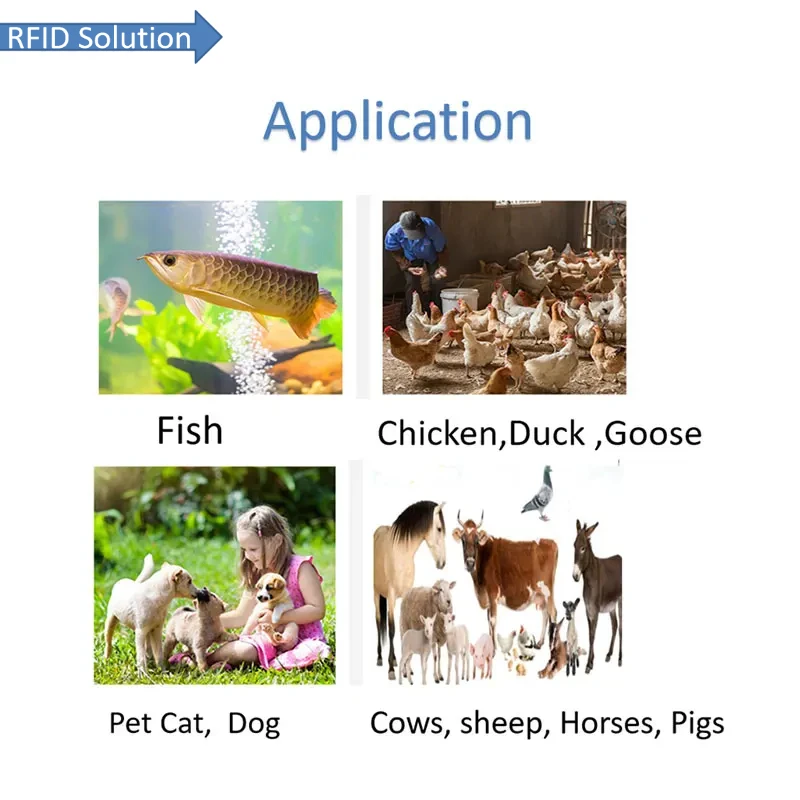 RFID Solution

Application

Fish

Chicken,Duck ,Goose

Pet Cat, Dog

Cows, sheep, Horses, Pigs